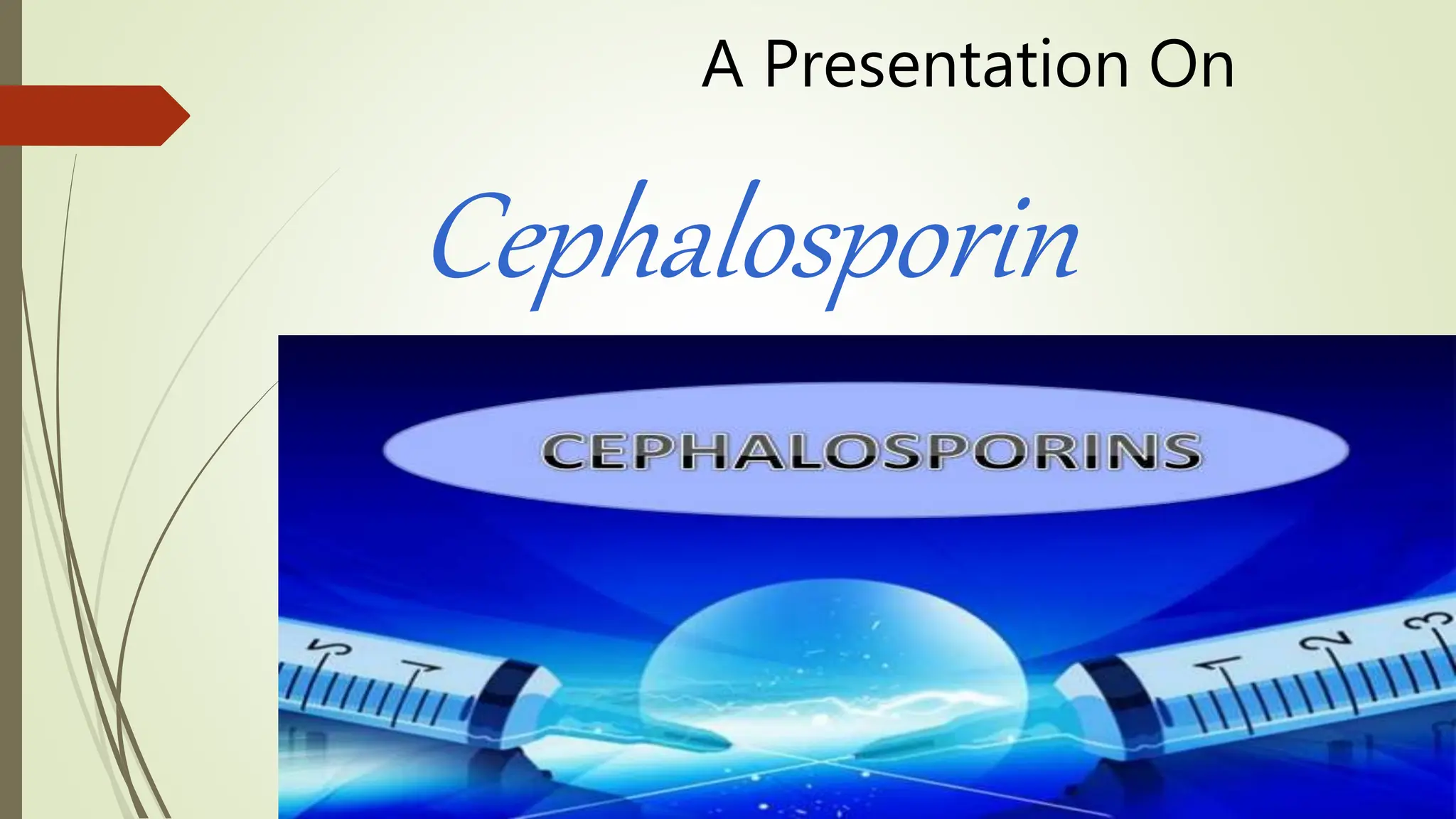 A Presentation On

Cephalosporin

CEPHALOSPORINS

5 1

1 2 3